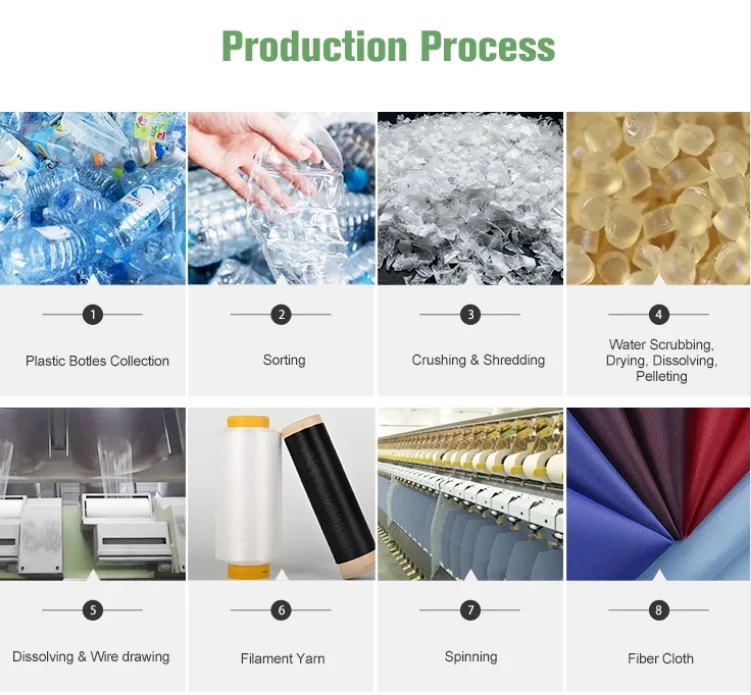 Production Process

1

Plastic Botles Collection

2

Sorting

3

Crushing & Shredding

4

Water Scrubbing, Drying, Dissolving, Pelleting

5

Dissolving & Wire drawing

6

Filament Yarn

7

Spinning

8

Fiber Cloth